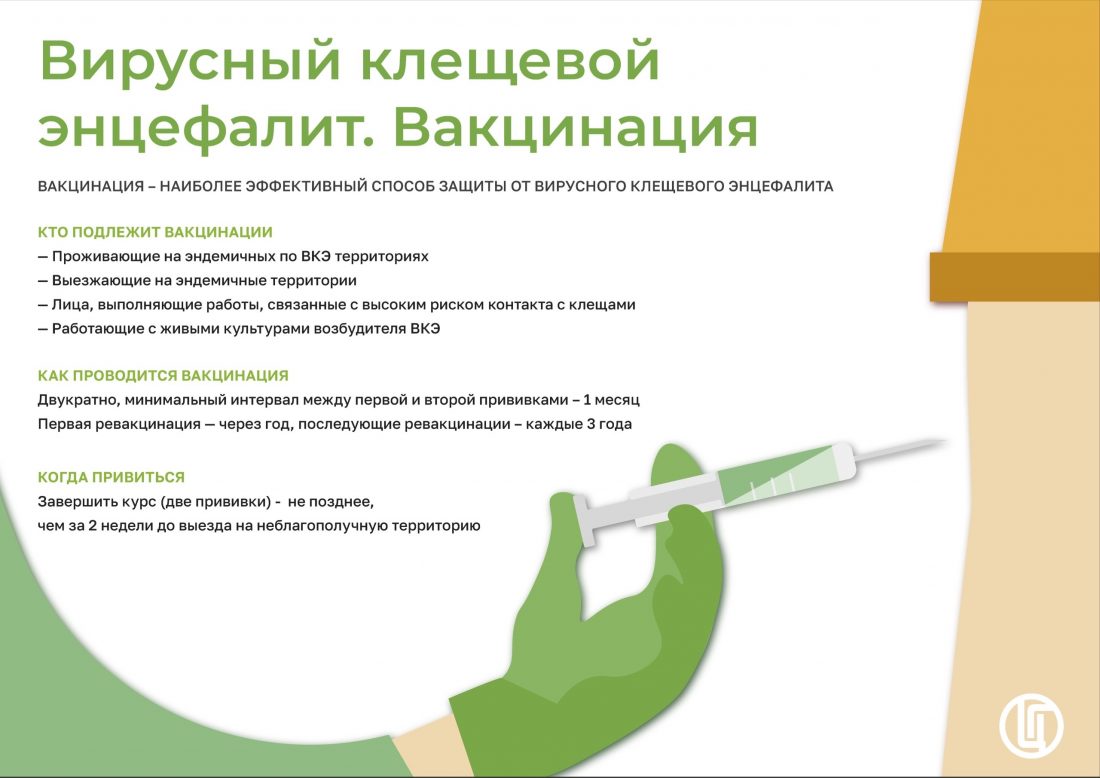 Вирусный клещевой энцефалит. Вакцинация

ВАКЦИНАЦИЯ – НАИБОЛЕЕ ЭФФЕКТИВНЫЙ СПОСОБ ЗАЩИТЫ ОТ ВИРУСНОГО КЛЕЩЕВОГО ЭНЦЕФАЛИТА

КТО ПОДЛЕЖИТ ВАКЦИНАЦИИ
— Проживающие на эндемичных по ВКЭ территориях
— Выезжающие на эндемичные территории
— Лица, выполняющие работы, связанные с высоким риском контакта с клещами
— Работающие с живыми культурами возбудителя ВКЭ

КАК ПРОВОДИТСЯ ВАКЦИНАЦИЯ
Двукратно, минимальный интервал между первой и второй прививками – 1 месяц
Первая ревакцинация — через год, последующие ревакцинации – каждые 3 года

КОГДА ПРИВИТЬСЯ
Завершить курс (две прививки) - не позднее, чем за 2 недели до выезда на неблагополучную территорию